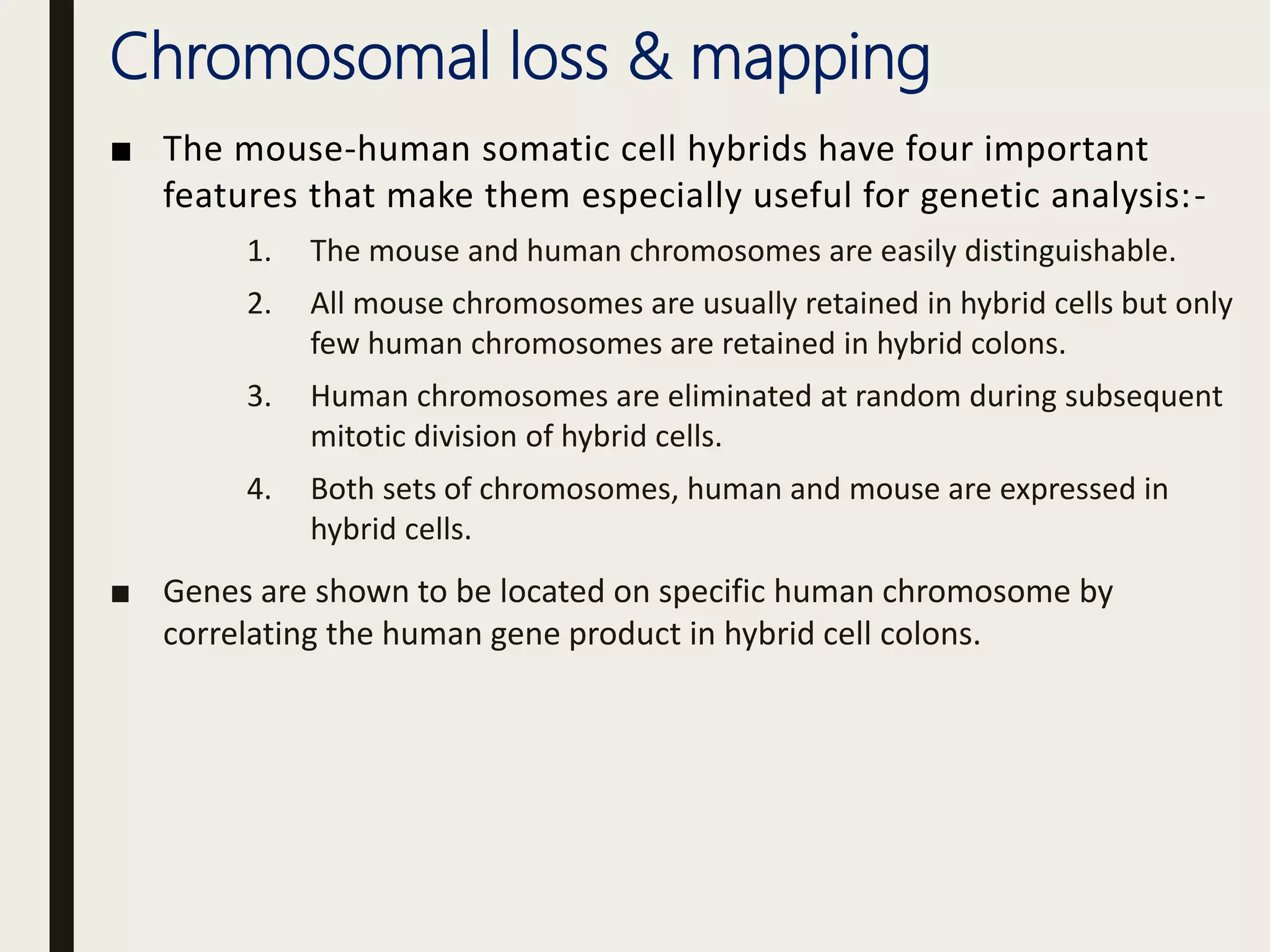 Chromosomal loss & mapping

■ The mouse-human somatic cell hybrids have four important features that make them especially useful for genetic analysis:-

1. The mouse and human chromosomes are easily distinguishable.
2. All mouse chromosomes are usually retained in hybrid cells but only few human chromosomes are retained in hybrid colons.
3. Human chromosomes are eliminated at random during subsequent mitotic division of hybrid cells.
4. Both sets of chromosomes, human and mouse are expressed in hybrid cells.

■ Genes are shown to be located on specific human chromosome by correlating the human gene product in hybrid cell colons.